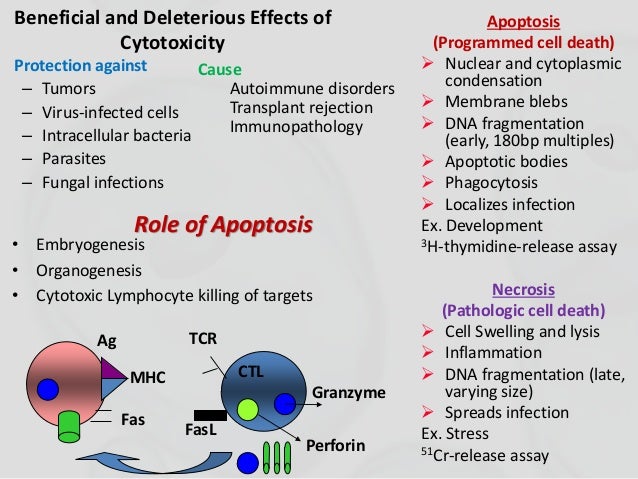 Beneficial and Deleterious Effects of Cytotoxicity

Protection against
– Tumors
– Virus-infected cells
– Intracellular bacteria
– Parasites
– Fungal infections

Cause
Autoimmune disorders
Transplant rejection
Immunopathology

Role of Apoptosis
• Embryogenesis
• Organogenesis
• Cytotoxic Lymphocyte killing of targets

Ag
MHC
Fas
TCR
CTL
Granzyme
FasL
Perforin

Apoptosis
(Programmed cell death)
➢ Nuclear and cytoplasmic condensation
➢ Membrane blebs
➢ DNA fragmentation (early, 180bp multiples)
➢ Apoptotic bodies
➢ Phagocytosis
➢ Localizes infection
Ex. Development
$^3$H-thymidine-release assay

Necrosis
(Pathologic cell death)
➢ Cell Swelling and lysis
➢ Inflammation
➢ DNA fragmentation (late, varying size)
➢ Spreads infection
Ex. Stress
$^{51}$Cr-release assay